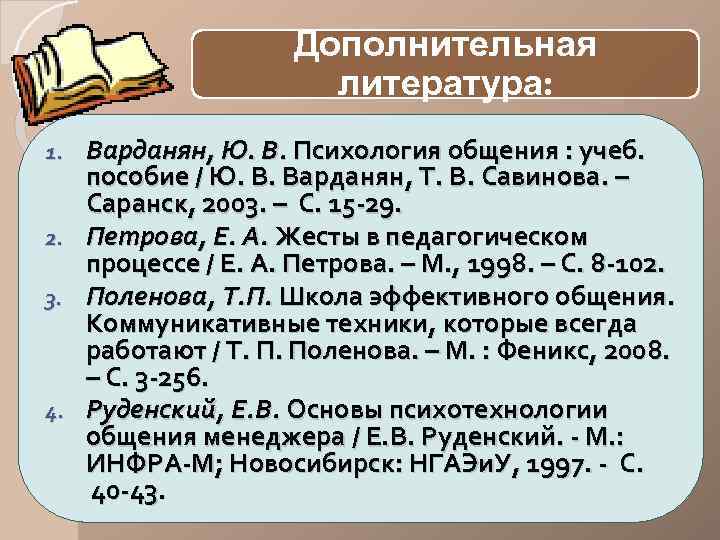 Дополнительная литература:

1. Варданян, Ю. В. Психология общения : учеб. пособие / Ю. В. Варданян, Т. В. Савинова. – Саранск, 2003. – С. 15-29.
2. Петрова, Е. А. Жесты в педагогическом процессе / Е. А. Петрова. – М., 1998. – С. 8-102.
3. Поленова, Т.П. Школа эффективного общения. Коммуникативные техники, которые всегда работают / Т. П. Поленова. – М. : Феникс, 2008. – С. 3-256.
4. Руденский, Е.В. Основы психотехнологии общения менеджера / Е.В. Руденский. - М.: ИНФРА-М; Новосибирск: НГАЭиУ, 1997. - С. 40-43.